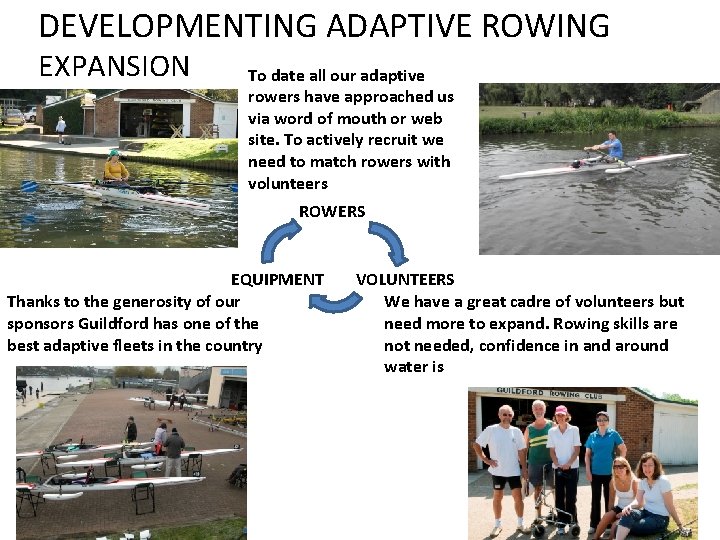 DEVELOPMENTING ADAPTIVE ROWING
EXPANSION

To date all our adaptive rowers have approached us via word of mouth or web site. To actively recruit we need to match rowers with volunteers

ROWERS

EQUIPMENT

VOLUNTEERS

Thanks to the generosity of our sponsors Guildford has one of the best adaptive fleets in the country

We have a great cadre of volunteers but need more to expand. Rowing skills are not needed, confidence in and around water is

GUILDFORD ROWING CLUB